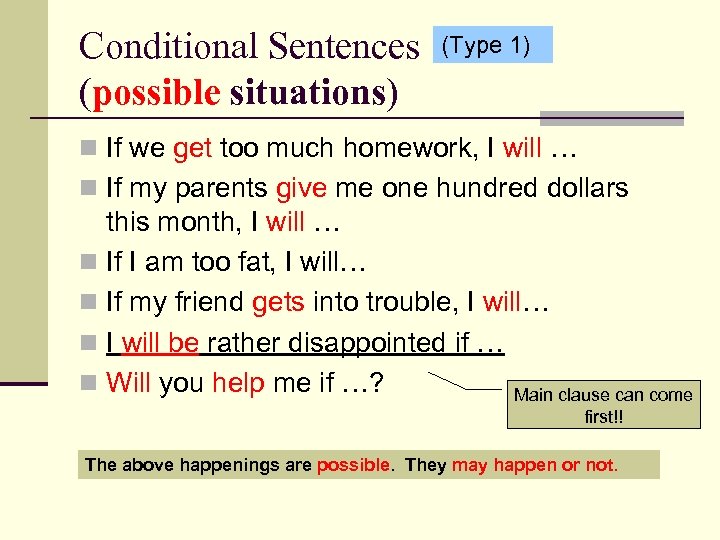 Conditional Sentences (Type 1)
(possible situations)

If we get too much homework, I will …

If my parents give me one hundred dollars this month, I will …

If I am too fat, I will…

If my friend gets into trouble, I will…

I will be rather disappointed if …

Will you help me if …?

Main clause can come first!!

The above happenings are possible. They may happen or not.